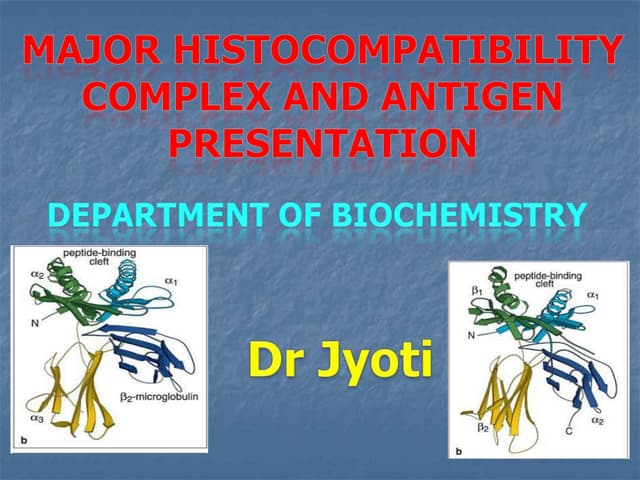 MAJOR HISTOCOMPATIBILITY COMPLEX AND ANTIGEN PRESENTATION

DEPARTMENT OF BIOCHEMISTRY

peptide-binding cleft
$\alpha_2$
$\alpha_1$
N
$\beta_2$-microglobulin
$\alpha_3$
b

Dr Jyoti

peptide-binding cleft
$\beta_1$
$\alpha_1$
N
$\beta_2$
C
$\alpha_2$
b